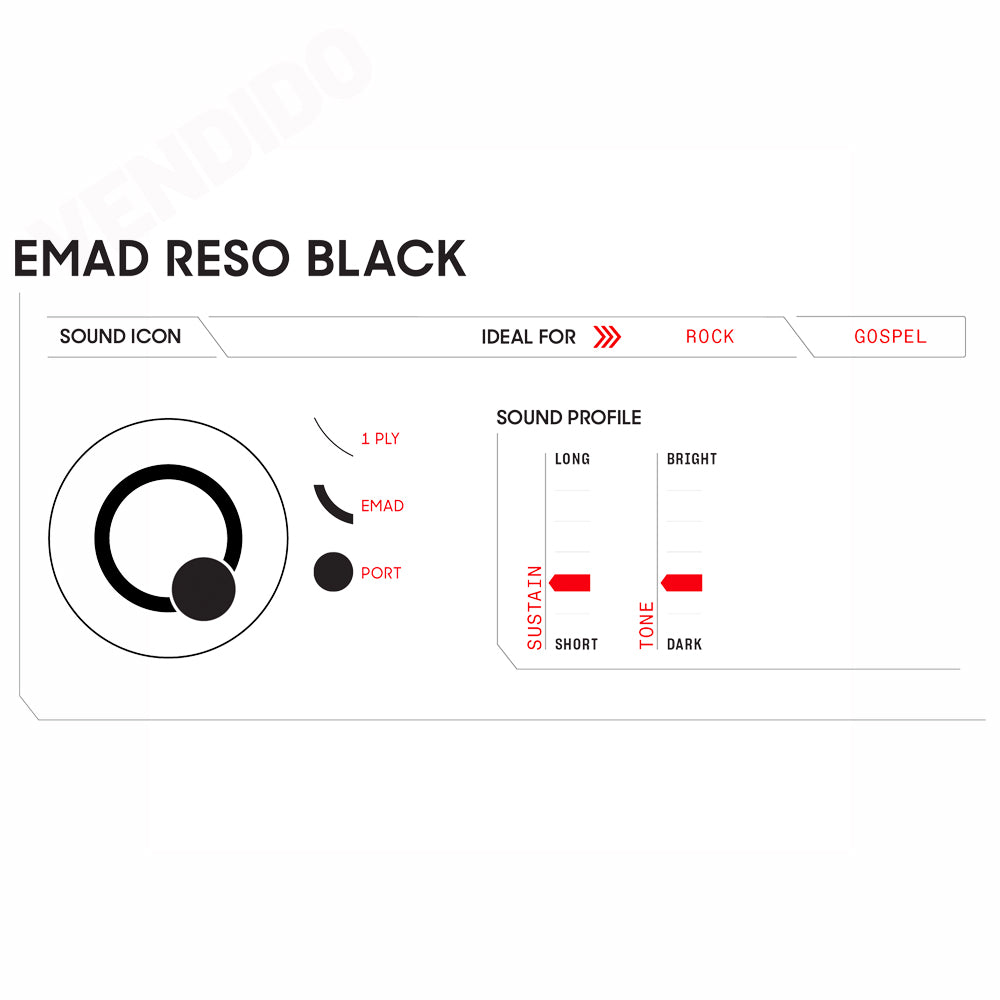 VENDIDO

EMAD RESO BLACK

SOUND ICON

IDEAL FOR ROCK GOSPEL

1 PLY

EMAD

PORT

SOUND PROFILE

SUSTAIN

LONG

SHORT

TONE

BRIGHT

DARK